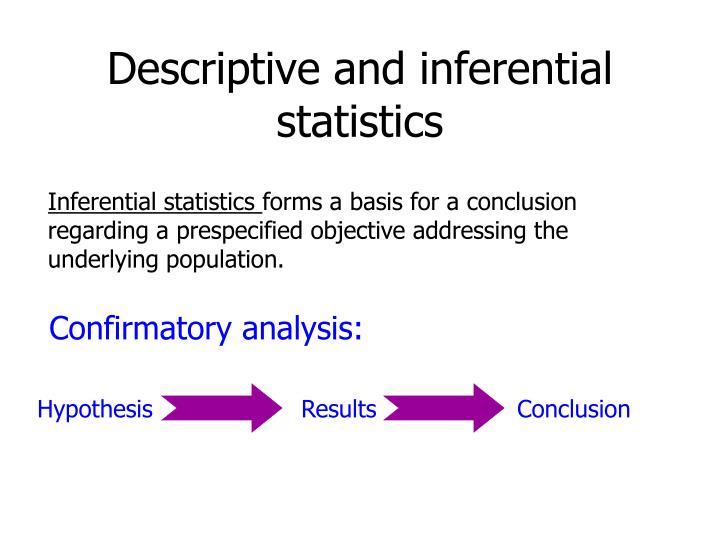 Descriptive and inferential statistics

Inferential statistics forms a basis for a conclusion regarding a prespecified objective addressing the underlying population.

Confirmatory analysis:

Hypothesis Results Conclusion